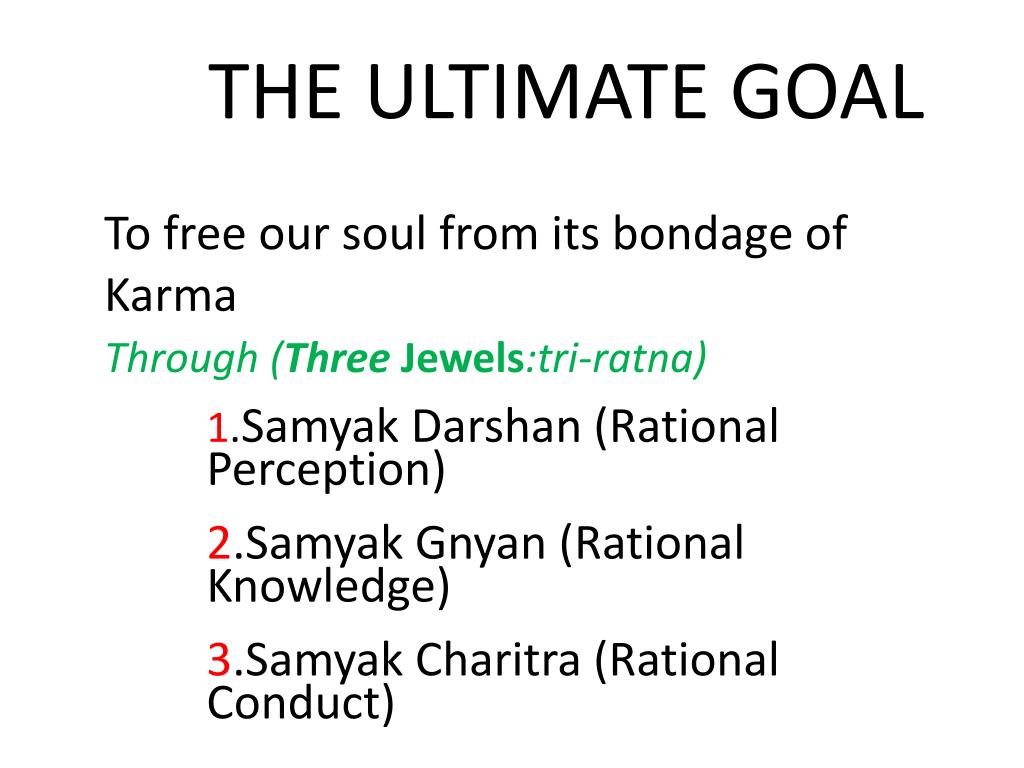 THE ULTIMATE GOAL

To free our soul from its bondage of Karma

Through (Three Jewels:tri-ratna)

1.Samyak Darshan (Rational Perception)

2.Samyak Gnyan (Rational Knowledge)

3.Samyak Charitra (Rational Conduct)